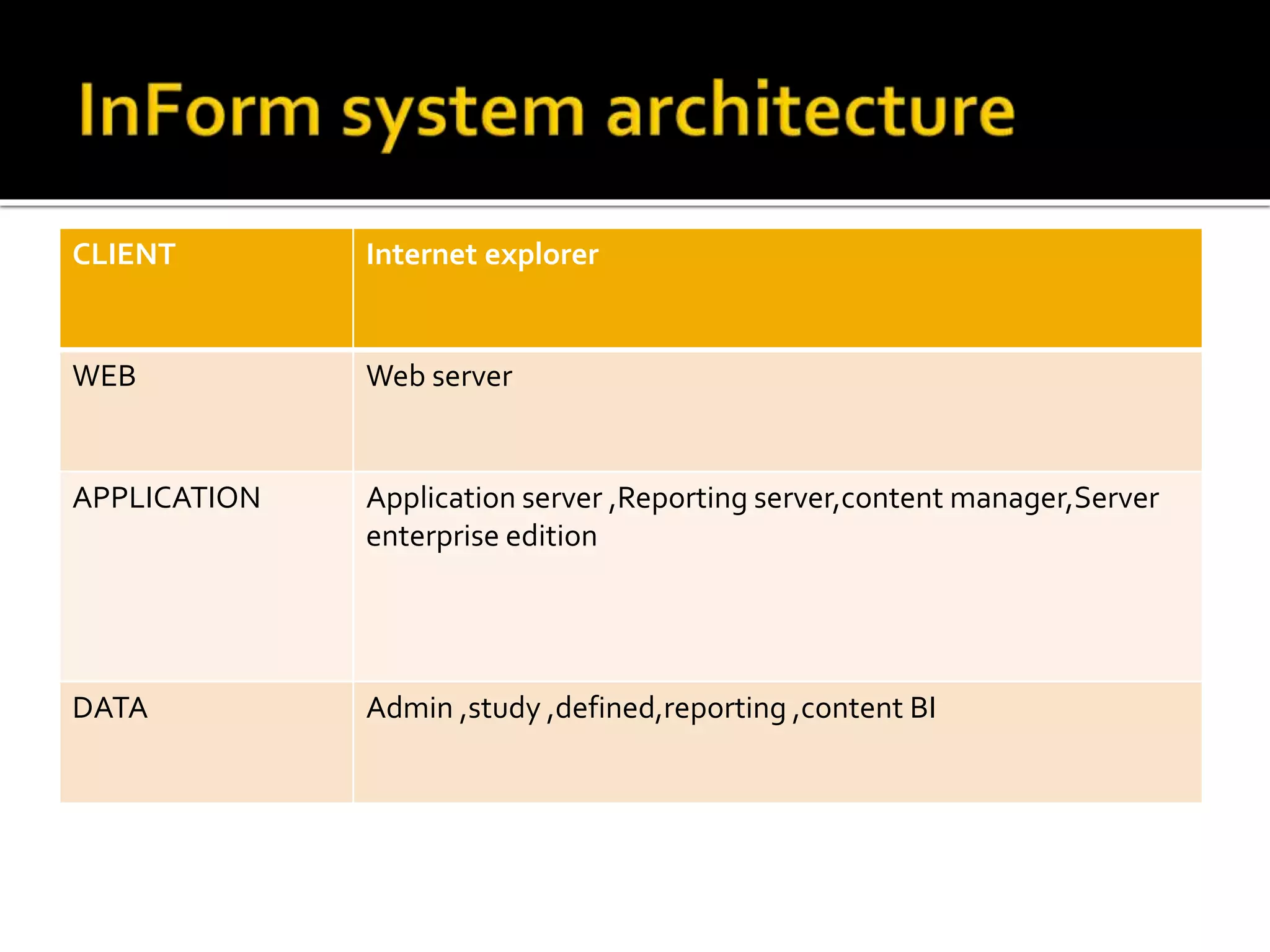 InForm system architecture

| CLIENT | Internet explorer |
|---|---|
| WEB | Web server |
| APPLICATION | Application server ,Reporting server,content manager,Server enterprise edition |
| DATA | Admin ,study ,defined,reporting ,content BI |